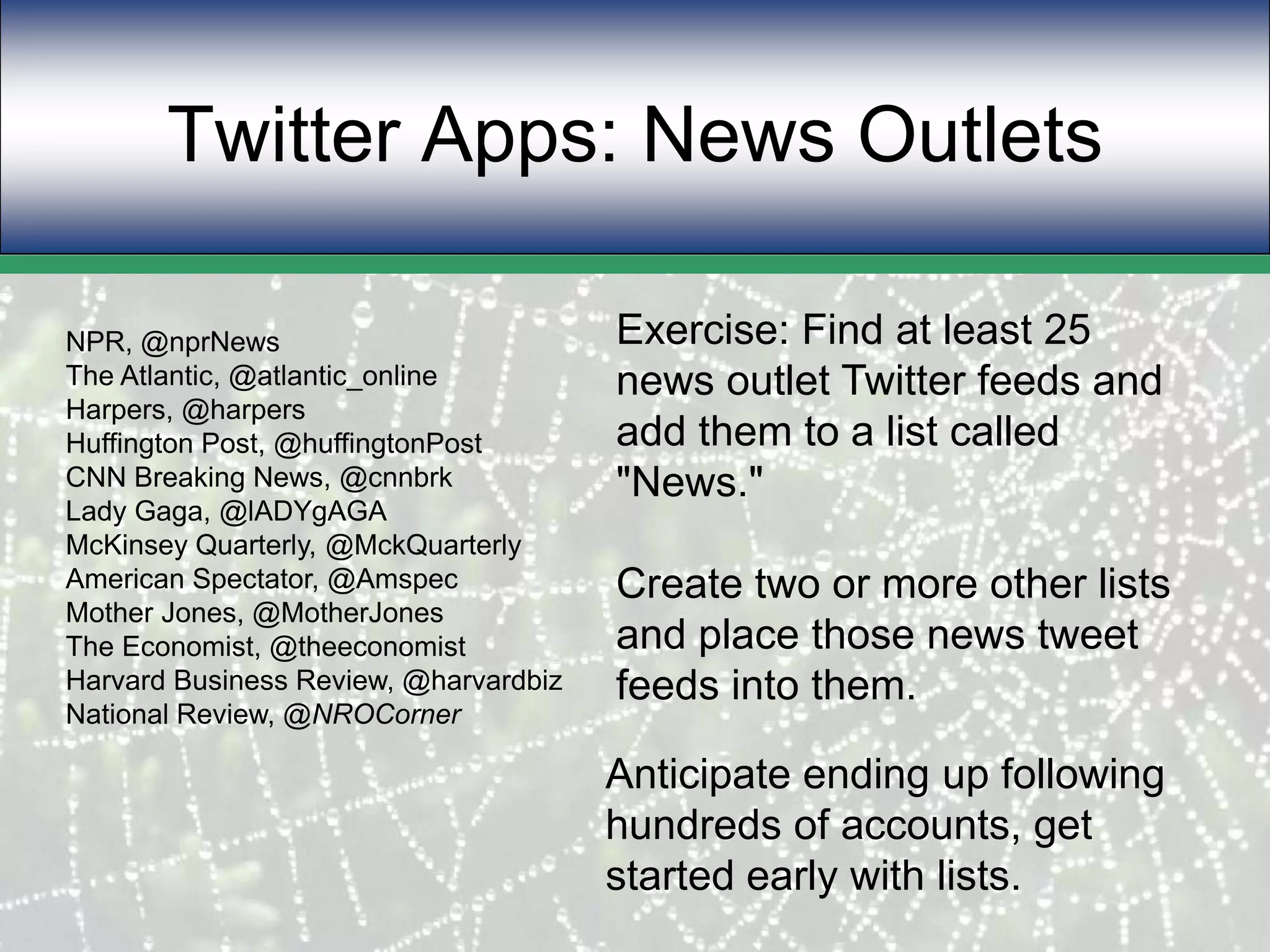 Twitter Apps: News Outlets

NPR, @nprNews
The Atlantic, @atlantic_online
Harpers, @harpers
Huffington Post, @huffingtonPost
CNN Breaking News, @cnnbrk
Lady Gaga, @lADYgAGA
McKinsey Quarterly, @MckQuarterly
American Spectator, @Amspec
Mother Jones, @MotherJones
The Economist, @theeconomist
Harvard Business Review, @harvardbiz
National Review, @NROCorner

Exercise: Find at least 25 news outlet Twitter feeds and add them to a list called "News."

Create two or more other lists and place those news tweet feeds into them.

Anticipate ending up following hundreds of accounts, get started early with lists.